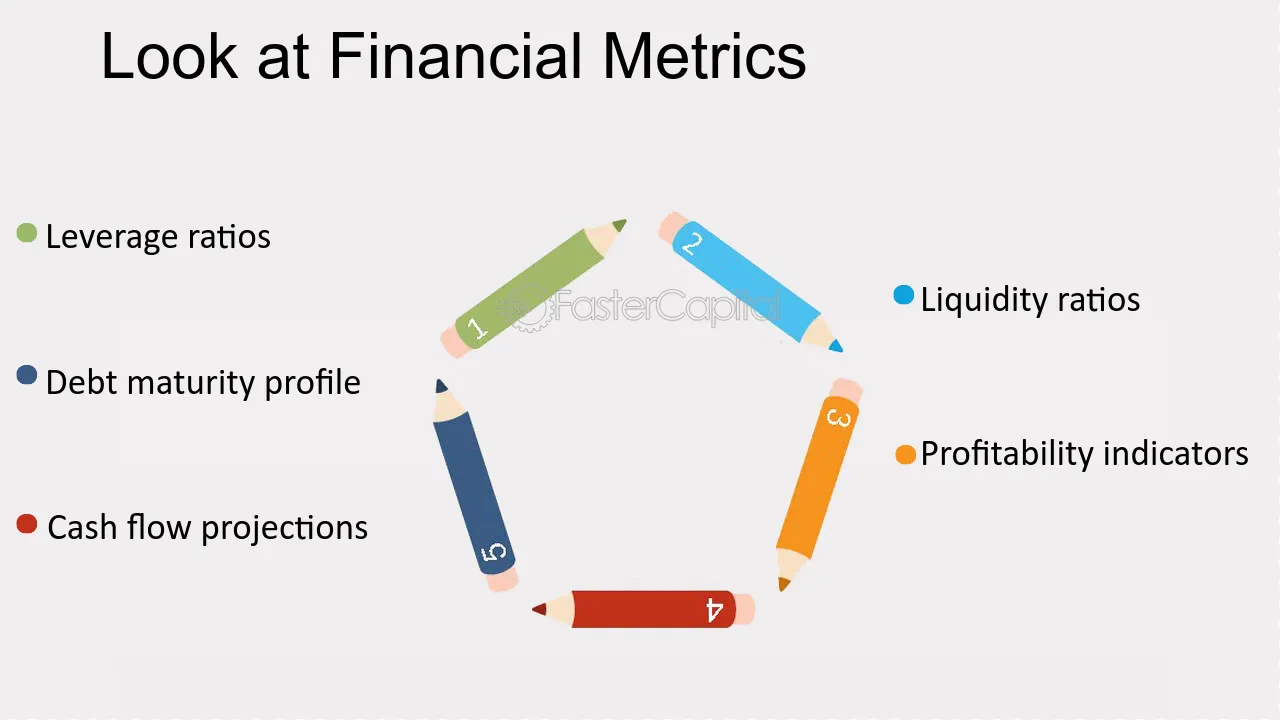 Look at Financial Metrics

• Leverage ratios

• Debt maturity profile

• Cash flow projections

1

2

3

4

5

• Liquidity ratios

• Profitability indicators

FasterCapital